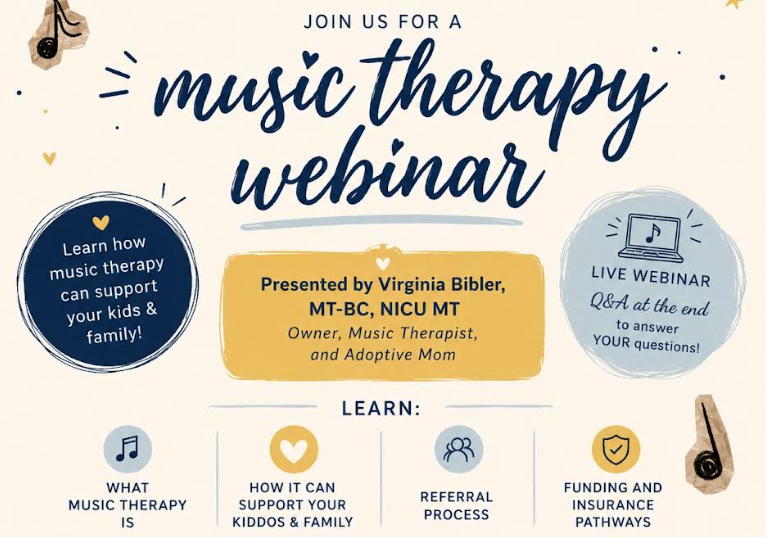 JOIN US FOR A

music therapy webinar

Learn how music therapy can support your kids & family!

Presented by Virginia Bibler, MT-BC, NICU MT
Owner, Music Therapist, and Adoptive Mom

LIVE WEBINAR
Q&A at the end to answer YOUR questions!

LEARN:

WHAT MUSIC THERAPY IS

HOW IT CAN SUPPORT YOUR KIDDOS & FAMILY

REFERRAL PROCESS

FUNDING AND INSURANCE PATHWAYS